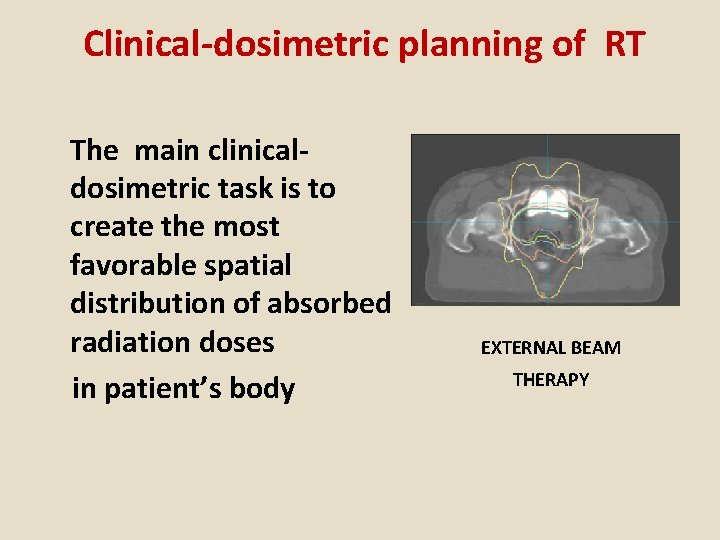 Clinical-dosimetric planning of RT

The main clinical-dosimetric task is to create the most favorable spatial distribution of absorbed radiation doses

in patient's body

EXTERNAL BEAM THERAPY